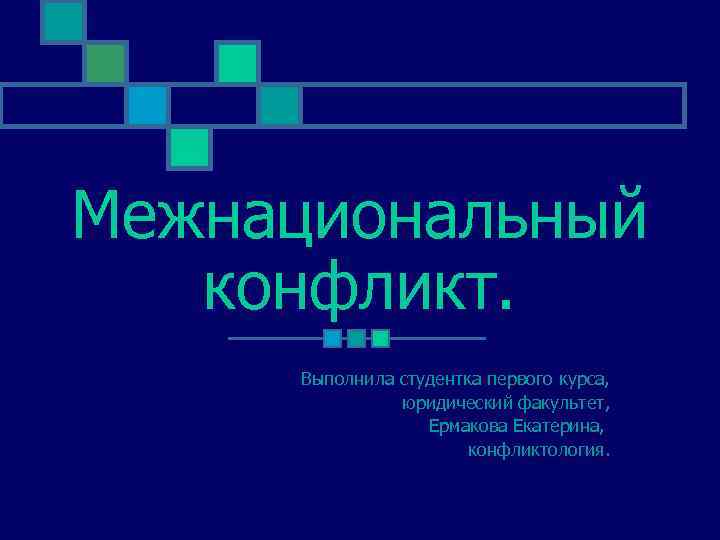 Межнациональный конфликт.

Выполнила студентка первого курса,
юридический факультет,
Ермакова Екатерина,
конфликтология.